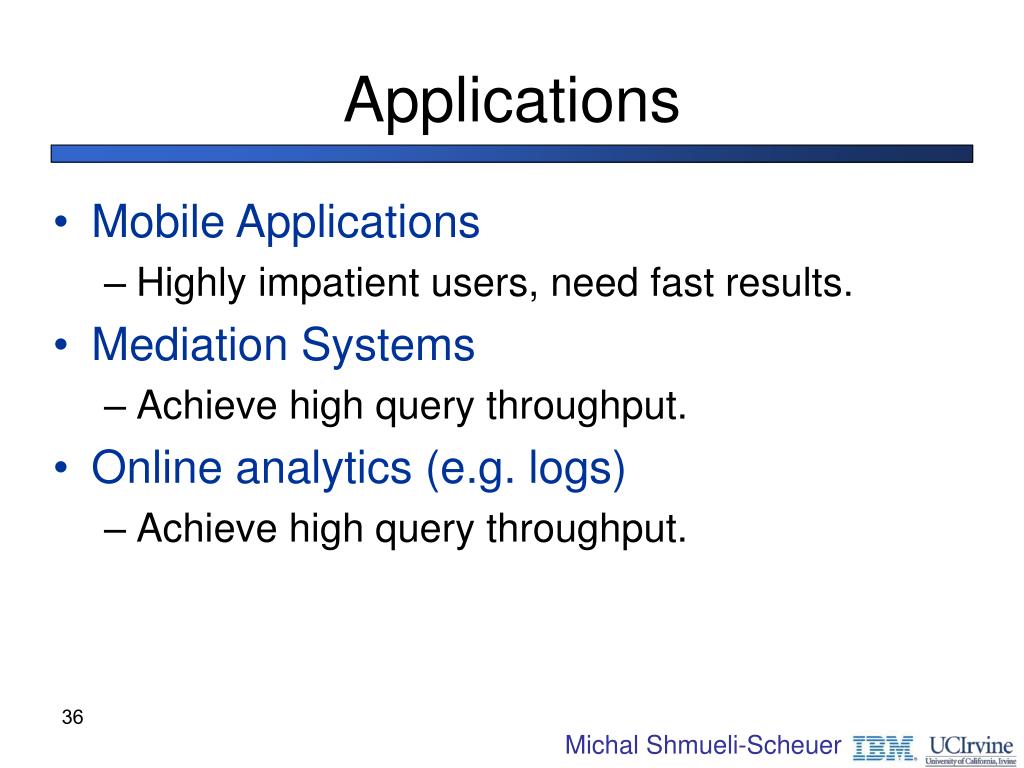 Applications

• Mobile Applications
– Highly impatient users, need fast results.
• Mediation Systems
– Achieve high query throughput.
• Online analytics (e.g. logs)
– Achieve high query throughput.

36

Michal Shmueli-Scheuer IBM UCIrvine University of California, Irvine